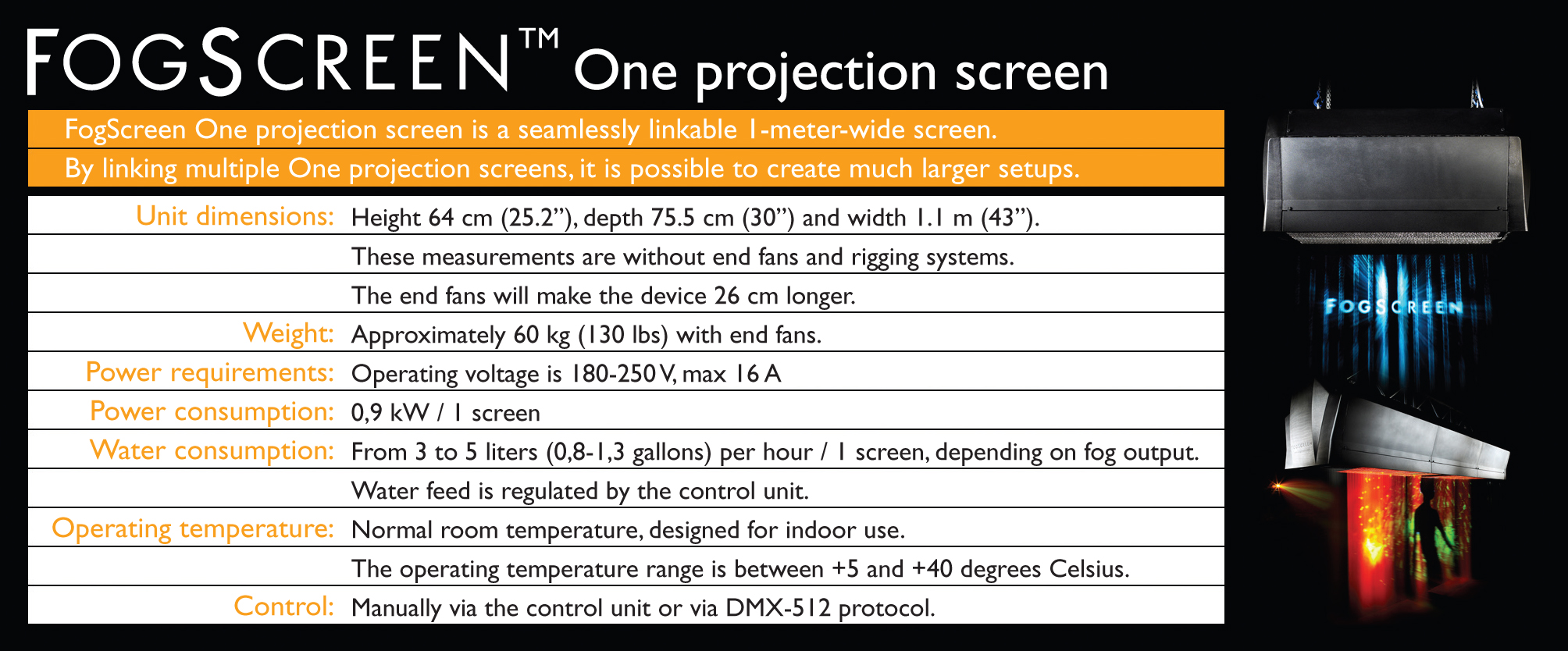 FOGSCREEN™ One projection screen

FogScreen One projection screen is a seamlessly linkable 1-meter-wide screen. By linking multiple One projection screens, it is possible to create much larger setups.

| | |
|---|---|
| Unit dimensions: | Height 64 cm (25.2”), depth 75.5 cm (30”) and width 1.1 m (43”). |
| | These measurements are without end fans and rigging systems. |
| | The end fans will make the device 26 cm longer. |
| Weight: | Approximately 60 kg (130 lbs) with end fans. |
| Power requirements: | Operating voltage is 180-250 V, max 16 A |
| Power consumption: | 0,9 kW / 1 screen |
| Water consumption: | From 3 to 5 liters (0,8-1,3 gallons) per hour / 1 screen, depending on fog output. |
| | Water feed is regulated by the control unit. |
| Operating temperature: | Normal room temperature, designed for indoor use. |
| | The operating temperature range is between +5 and +40 degrees Celsius. |
| Control: | Manually via the control unit or via DMX-512 protocol. |

FOGSCREEN